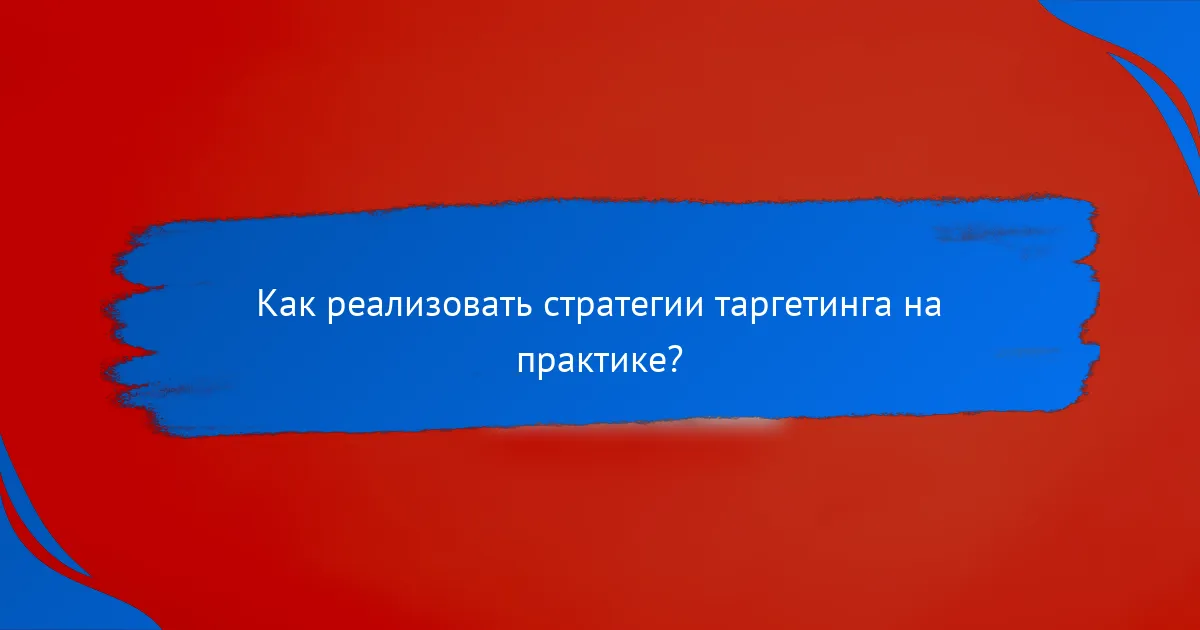 Как реализовать стратегии таргетинга на практике?